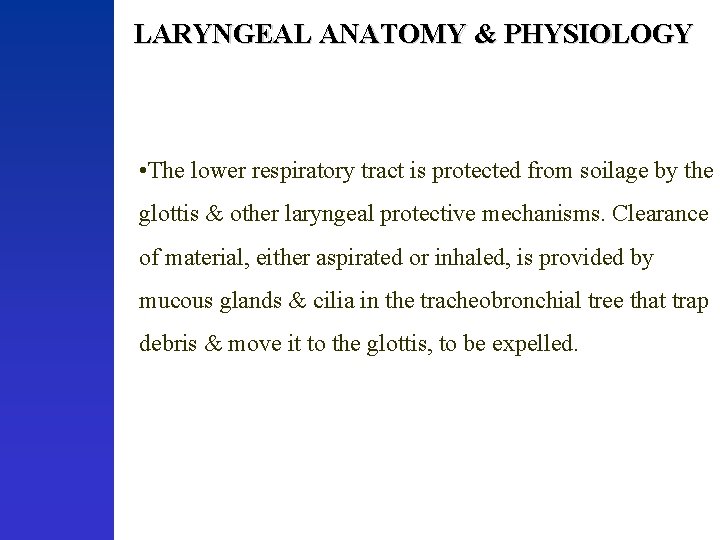 LARYNGEAL ANATOMY & PHYSIOLOGY

•The lower respiratory tract is protected from soilage by the glottis & other laryngeal protective mechanisms. Clearance of material, either aspirated or inhaled, is provided by mucous glands & cilia in the tracheobronchial tree that trap debris & move it to the glottis, to be expelled.